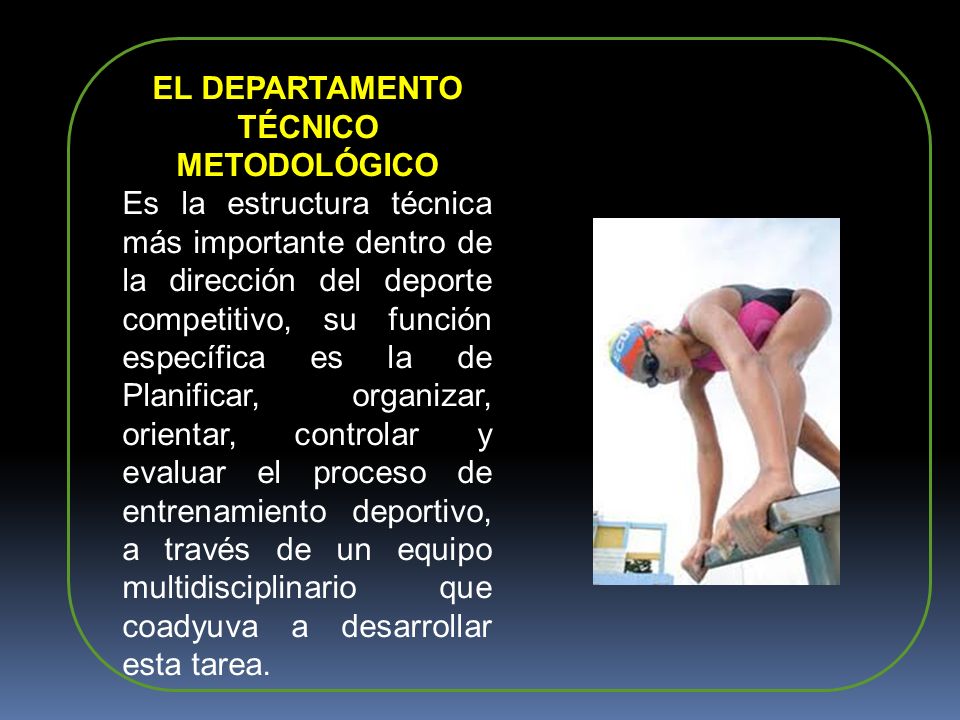 EL DEPARTAMENTO TÉCNICO METODOLÓGICO

Es la estructura técnica más importante dentro de la dirección del deporte competitivo, su función específica es la de Planificar, organizar, orientar, controlar y evaluar el proceso de entrenamiento deportivo, a través de un equipo multidisciplinario que coadyuva a desarrollar esta tarea.